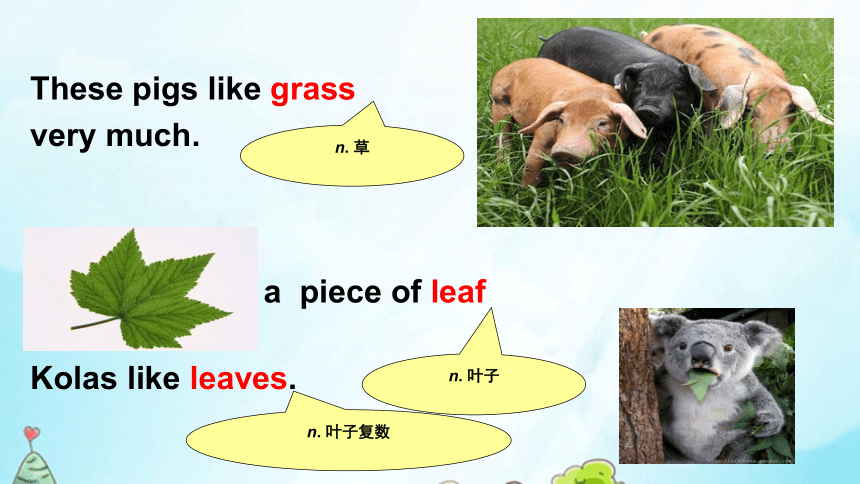 These pigs like grass very much.

n. 草

a piece of leaf

n. 叶子

Kolas like leaves.

n. 叶子复数